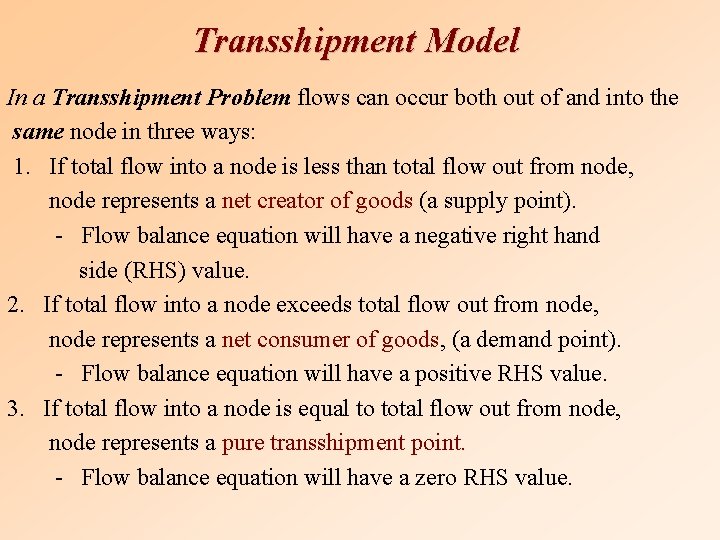 Transshipment Model

In a Transshipment Problem flows can occur both out of and into the same node in three ways:

1. If total flow into a node is less than total flow out from node, node represents a net creator of goods (a supply point).
- Flow balance equation will have a negative right hand side (RHS) value.

2. If total flow into a node exceeds total flow out from node, node represents a net consumer of goods, (a demand point).
- Flow balance equation will have a positive RHS value.

3. If total flow into a node is equal to total flow out from node, node represents a pure transshipment point.
- Flow balance equation will have a zero RHS value.